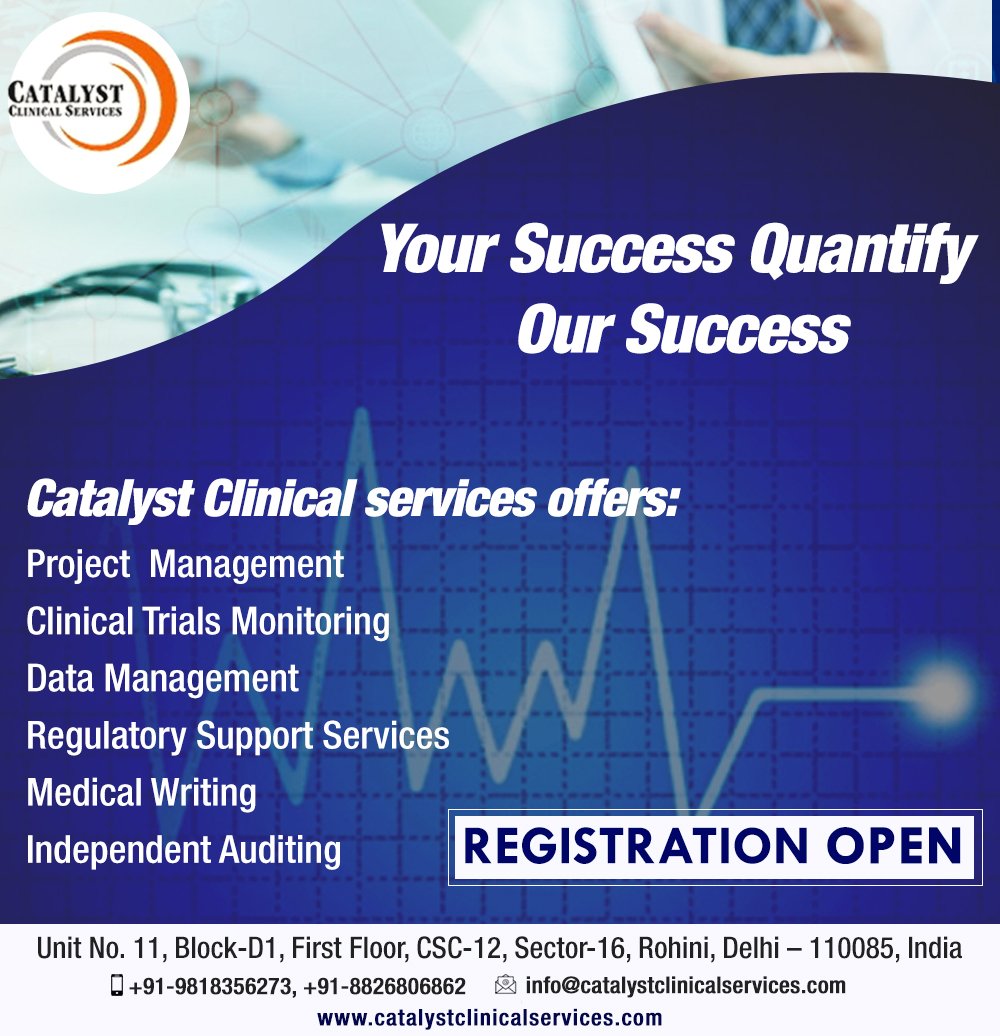 CATALYST
CLINICAL SERVICES

Your Success Quantify Our Success

Catalyst Clinical services offers:
Project Management
Clinical Trials Monitoring
Data Management
Regulatory Support Services
Medical Writing
Independent Auditing

REGISTRATION OPEN

Unit No. 11, Block-D1, First Floor, CSC-12, Sector-16, Rohini, Delhi – 110085, India
+91-9818356273, +91-8826806862 info@catalystclinicalservices.com
www.catalystclinicalservices.com